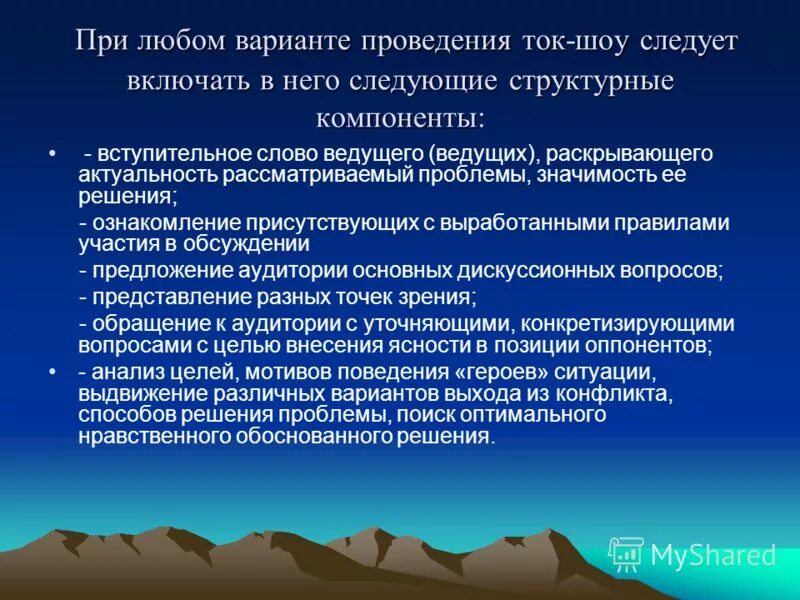 При любом варианте проведения ток-шоу следует включать в него следующие структурные компоненты:

• - вступительное слово ведущего (ведущих), раскрывающего актуальность рассматриваемый проблемы, значимость ее решения;

- ознакомление присутствующих с выработанными правилами участия в обсуждении

- предложение аудитории основных дискуссионных вопросов;

- представление разных точек зрения;

- обращение к аудитории с уточняющими, конкретизирующими вопросами с целью внесения ясности в позиции оппонентов;

• - анализ целей, мотивов поведения «героев» ситуации, выдвижение различных вариантов выхода из конфликта, способов решения проблемы, поиск оптимального нравственного обоснованного решения.

MyShared